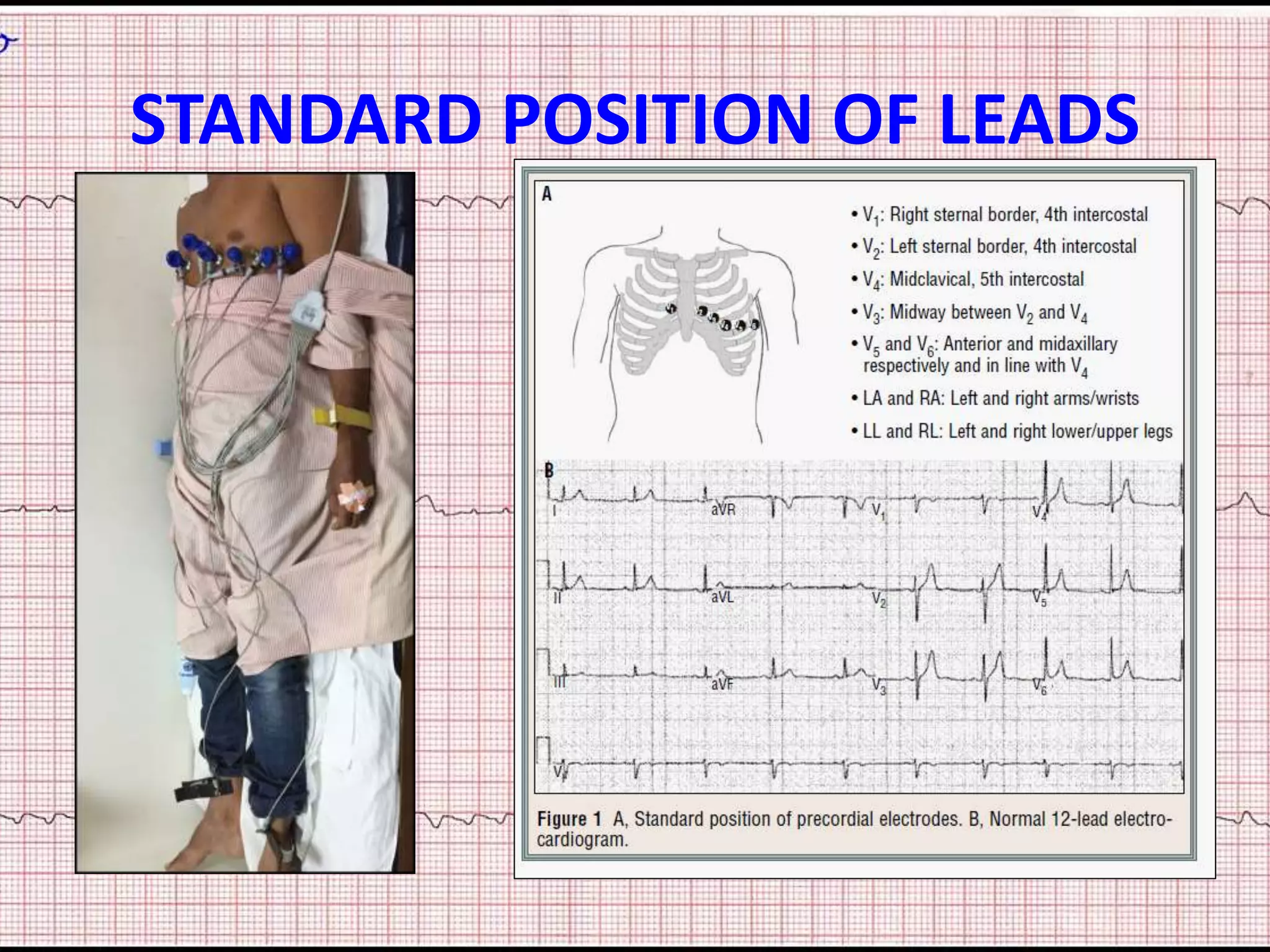 STANDARD POSITION OF LEADS

A

• $V_1$: Right sternal border, 4th intercostal
• $V_2$: Left sternal border, 4th intercostal
• $V_4$: Midclavical, 5th intercostal
• $V_3$: Midway between $V_2$ and $V_4$
• $V_5$ and $V_6$: Anterior and midaxillary respectively and in line with $V_4$
• LA and RA: Left and right arms/wrists
• LL and RL: Left and right lower/upper legs

B

I
aVR
$V_1$
$V_4$
II
aVL
$V_2$
$V_5$
III
aVF
$V_3$
$V_6$
$V_1$

Figure 1 A, Standard position of precordial electrodes. B, Normal 12-lead electrocardiogram.